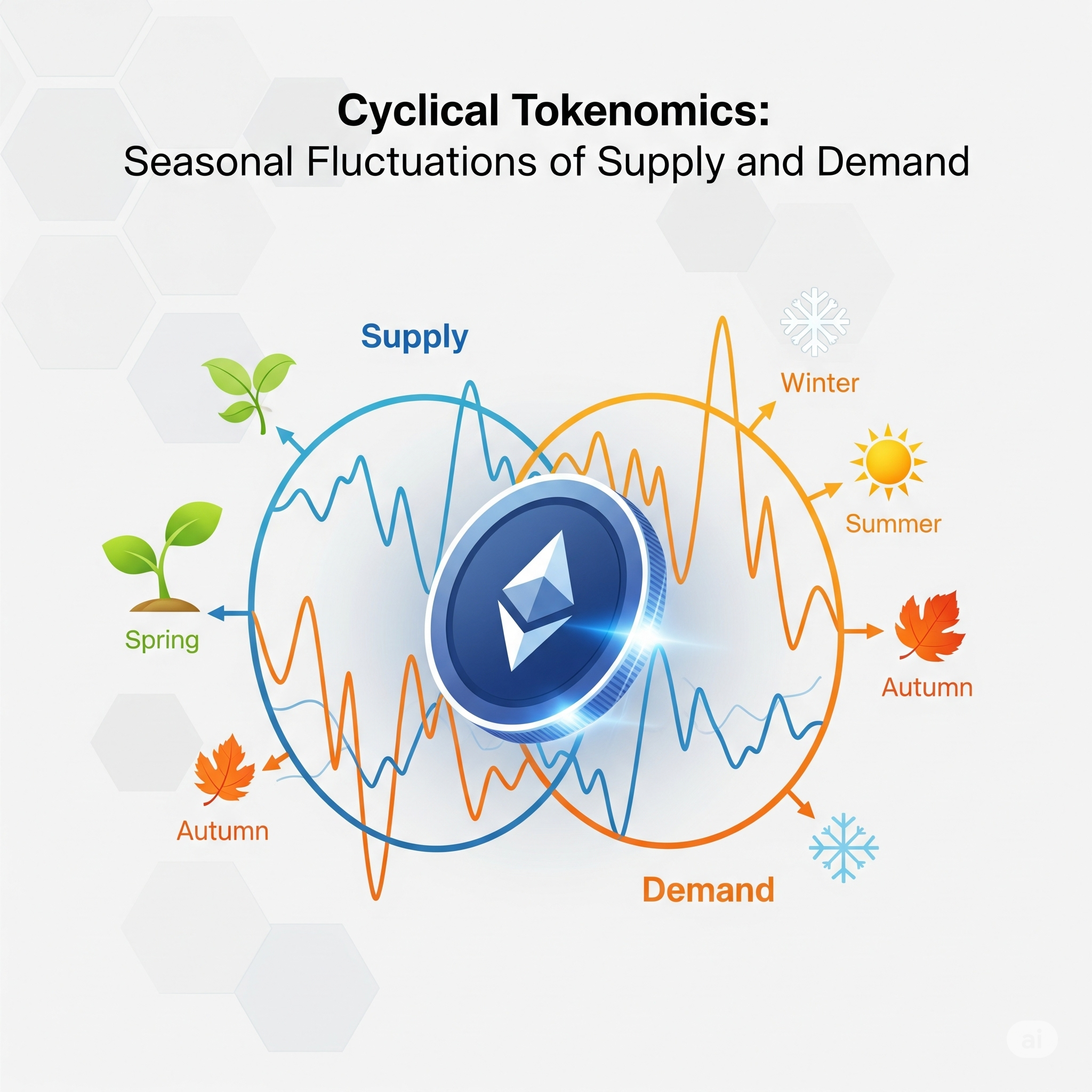 Cyclical Tokenomics:
Seasonal Fluctuations of Supply and Demand

Supply

Winter

Summer

Spring

Autumn

Autumn

Demand

ai